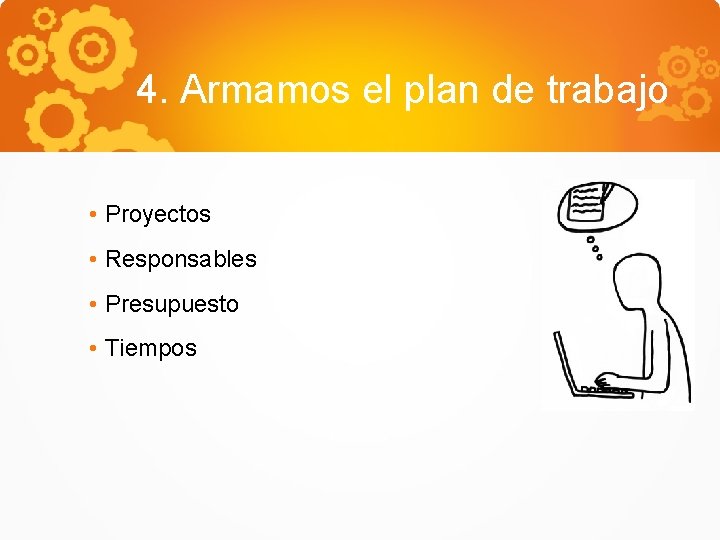 4. Armamos el plan de trabajo

• Proyectos
• Responsables
• Presupuesto
• Tiempos